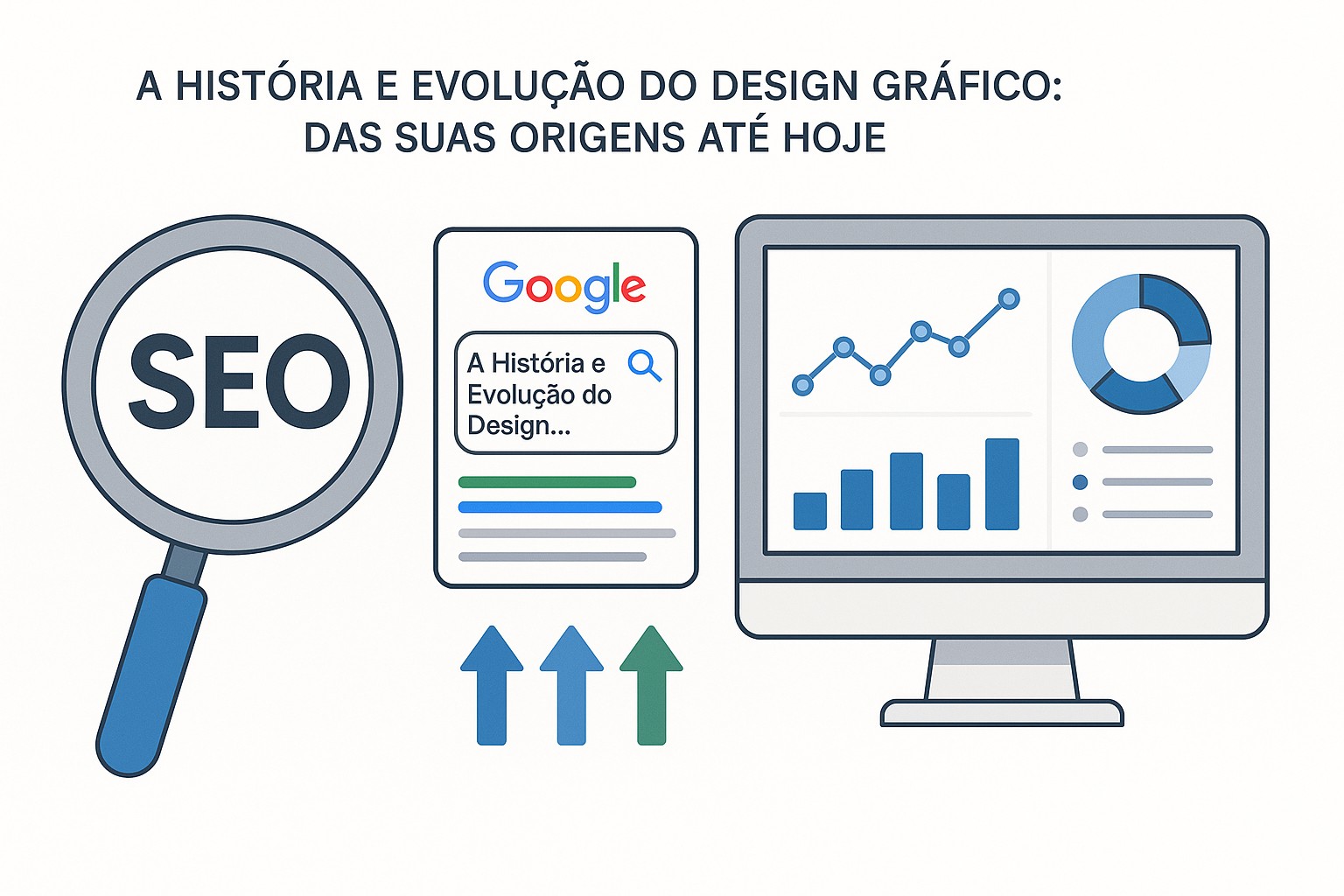 A HISTÓRIA E EVOLUÇÃO DO DESIGN GRÁFICO:
DAS SUAS ORIGENS ATÉ HOJE

SEO

Google

A História e Evolução do Design...